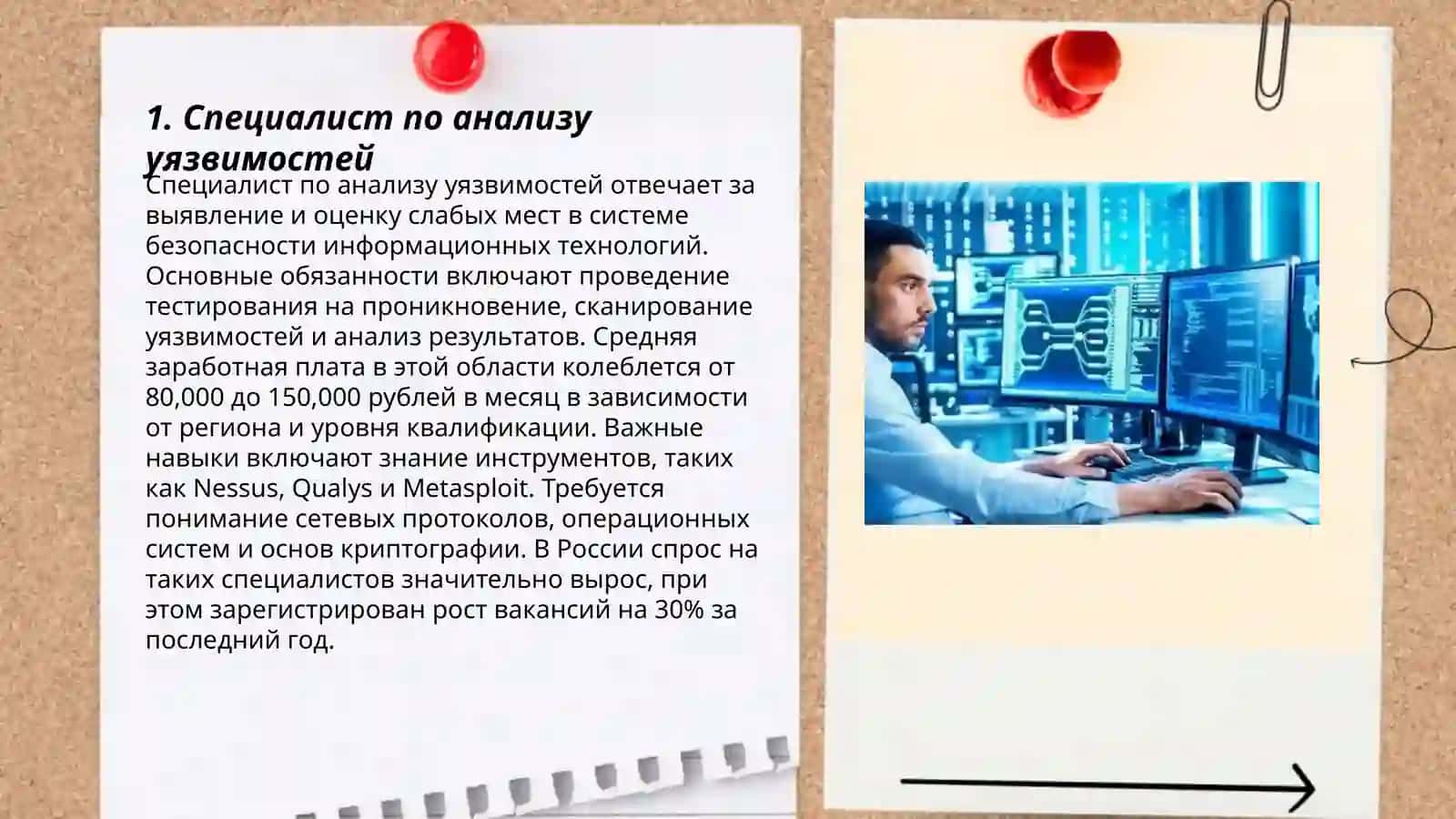 1. Специалист по анализу уязвимостей

Специалист по анализу уязвимостей отвечает за выявление и оценку слабых мест в системе безопасности информационных технологий. Основные обязанности включают проведение тестирования на проникновение, сканирование уязвимостей и анализ результатов. Средняя заработная плата в этой области колеблется от 80,000 до 150,000 рублей в месяц в зависимости от региона и уровня квалификации. Важные навыки включают знание инструментов, таких как Nessus, Qualys и Metasploit. Требуется понимание сетевых протоколов, операционных систем и основ криптографии. В России спрос на таких специалистов значительно вырос, при этом зарегистрирован рост вакансий на 30% за последний год.